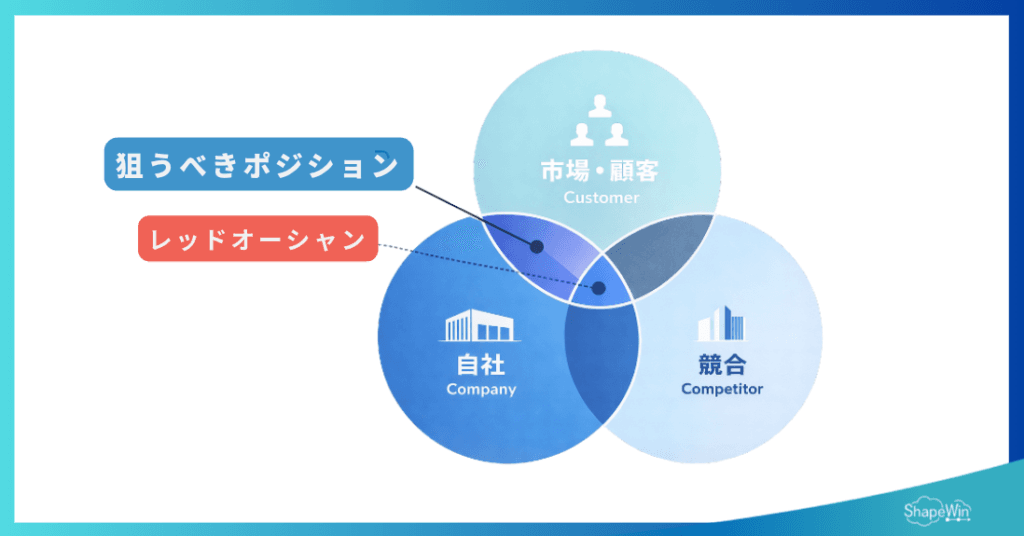 狙うべきポジション

レッドオーシャン

市場・顧客
Customer

自社
Company

競合
Competitor

ShapeWin